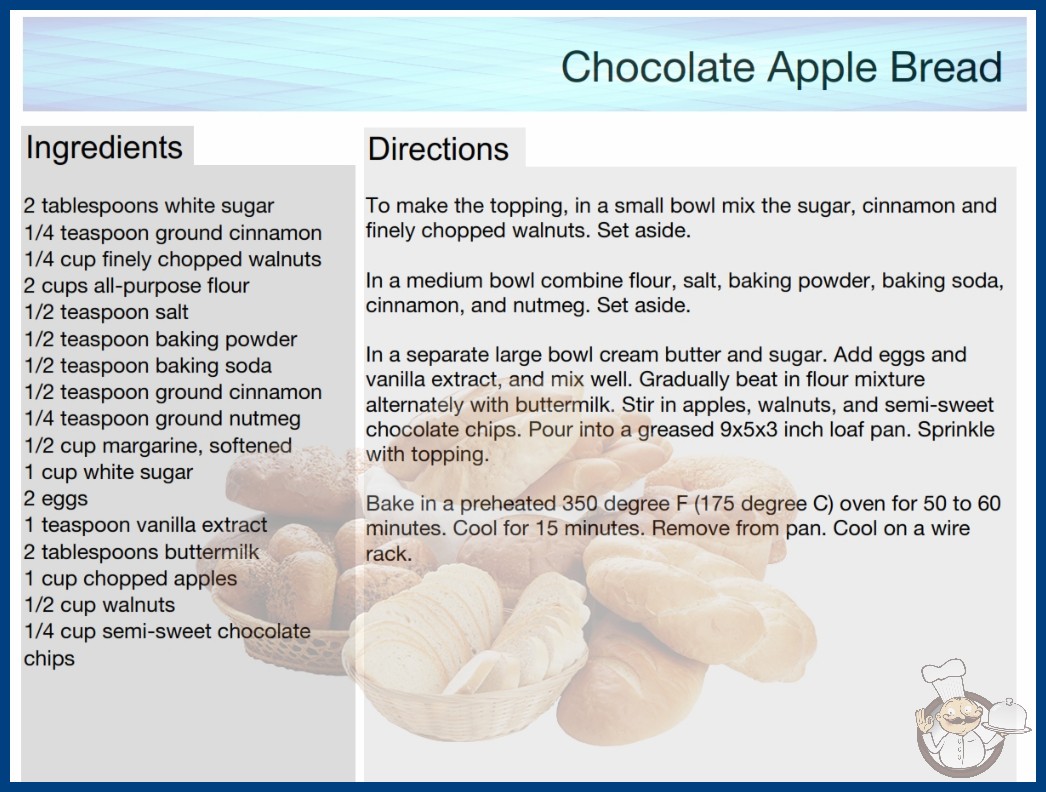 Chocolate Apple Bread

Ingredients

2 tablespoons white sugar
1/4 teaspoon ground cinnamon
1/4 cup finely chopped walnuts
2 cups all-purpose flour
1/2 teaspoon salt
1/2 teaspoon baking powder
1/2 teaspoon baking soda
1/2 teaspoon ground cinnamon
1/4 teaspoon ground nutmeg
1/2 cup margarine, softened
1 cup white sugar
2 eggs
1 teaspoon vanilla extract
2 tablespoons buttermilk
1 cup chopped apples
1/2 cup walnuts
1/4 cup semi-sweet chocolate chips

Directions

To make the topping, in a small bowl mix the sugar, cinnamon and finely chopped walnuts. Set aside.

In a medium bowl combine flour, salt, baking powder, baking soda, cinnamon, and nutmeg. Set aside.

In a separate large bowl cream butter and sugar. Add eggs and vanilla extract, and mix well. Gradually beat in flour mixture alternately with buttermilk. Stir in apples, walnuts, and semi-sweet chocolate chips. Pour into a greased 9x5x3 inch loaf pan. Sprinkle with topping.

Bake in a preheated 350 degree F (175 degree C) oven for 50 to 60 minutes. Cool for 15 minutes. Remove from pan. Cool on a wire rack.